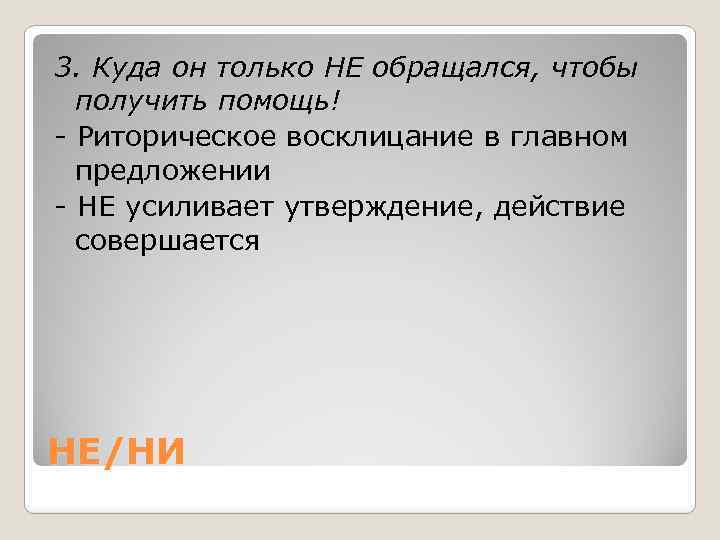 3. Куда он только НЕ обращался, чтобы получить помощь!

- Риторическое восклицание в главном предложении

- НЕ усиливает утверждение, действие совершается

НЕ/НИ